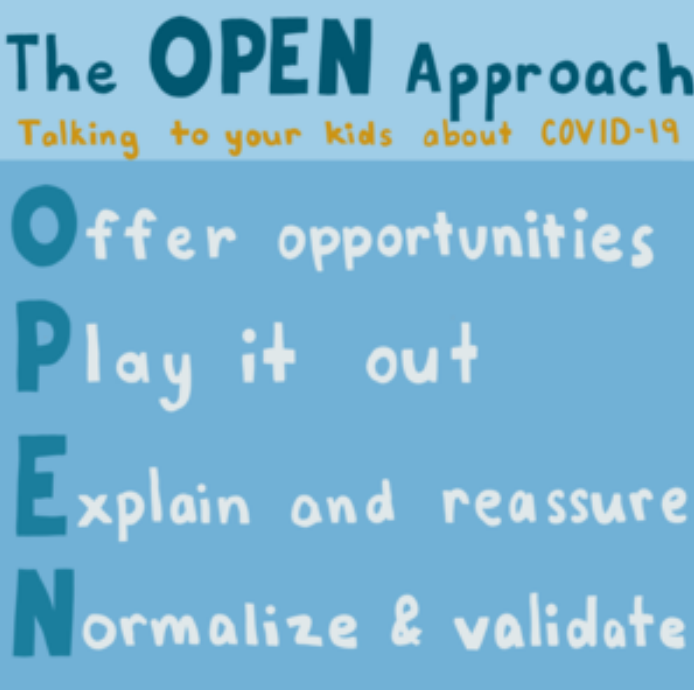 The OPEN Approach
Talking to your kids about COVID-19

Offer opportunities

Play it out

Explain and reassure

Normalize & validate